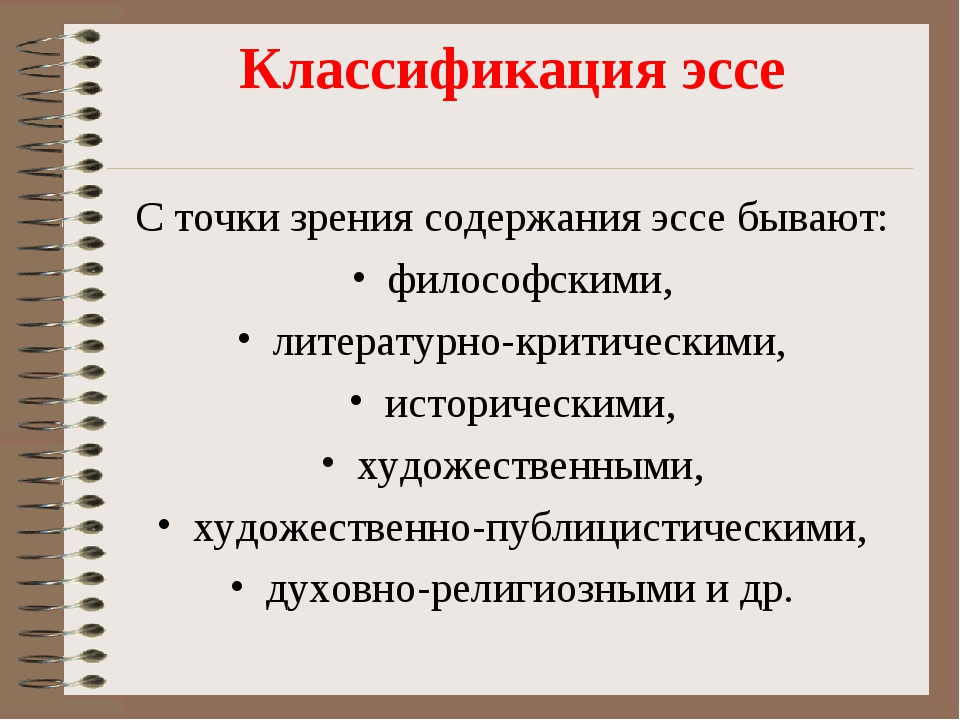 Классификация эссе

С точки зрения содержания эссе бывают:

• философскими,
• литературно-критическими,
• историческими,
• художественными,
• художественно-публицистическими,
• духовно-религиозными и др.